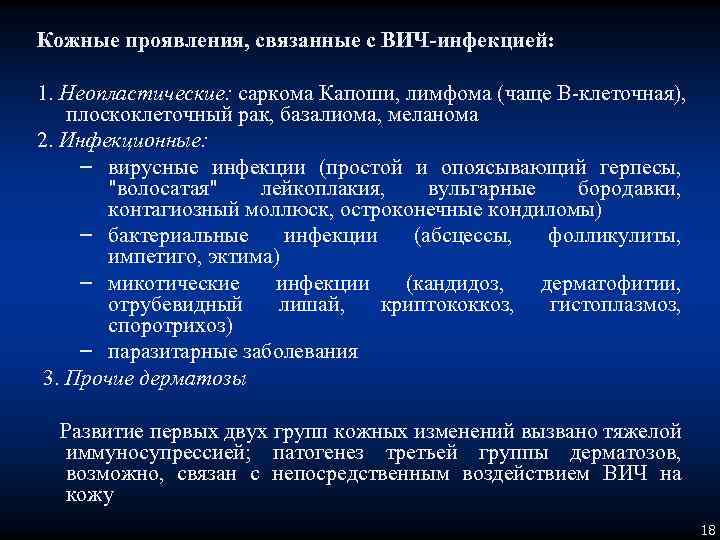 Кожные проявления, связанные с ВИЧ-инфекцией:

1. Неопластические: саркома Капоши, лимфома (чаще В-клеточная), плоскоклеточный рак, базалиома, меланома

2. Инфекционные:

– вирусные инфекции (простой и опоясывающий герпесы, "волосатая" лейкоплакия, вульгарные бородавки, контагиозный моллюск, остроконечные кондиломы)

– бактериальные инфекции (абсцессы, фолликулиты, импетиго, эктима)

– микотические инфекции (кандидоз, дерматофитии, отрубевидный лишай, криптококкоз, гистоплазмоз, споротрихоз)

– паразитарные заболевания

3. Прочие дерматозы

Развитие первых двух групп кожных изменений вызвано тяжелой иммуносупрессией; патогенез третьей группы дерматозов, возможно, связан с непосредственным воздействием ВИЧ на кожу

18